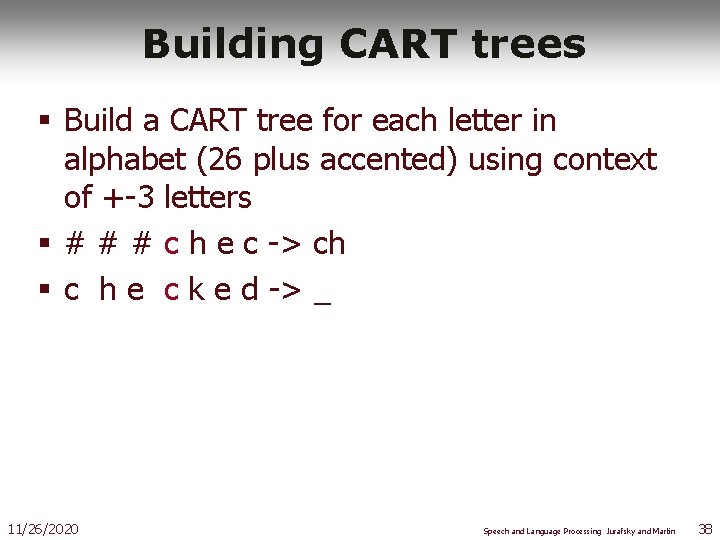 Building CART trees

▪ Build a CART tree for each letter in alphabet (26 plus accented) using context of +-3 letters

▪ # # # c h e c -> ch

▪ c h e c k e d -> _

11/26/2020

Speech and Language Processing Jurafsky and Martin

38